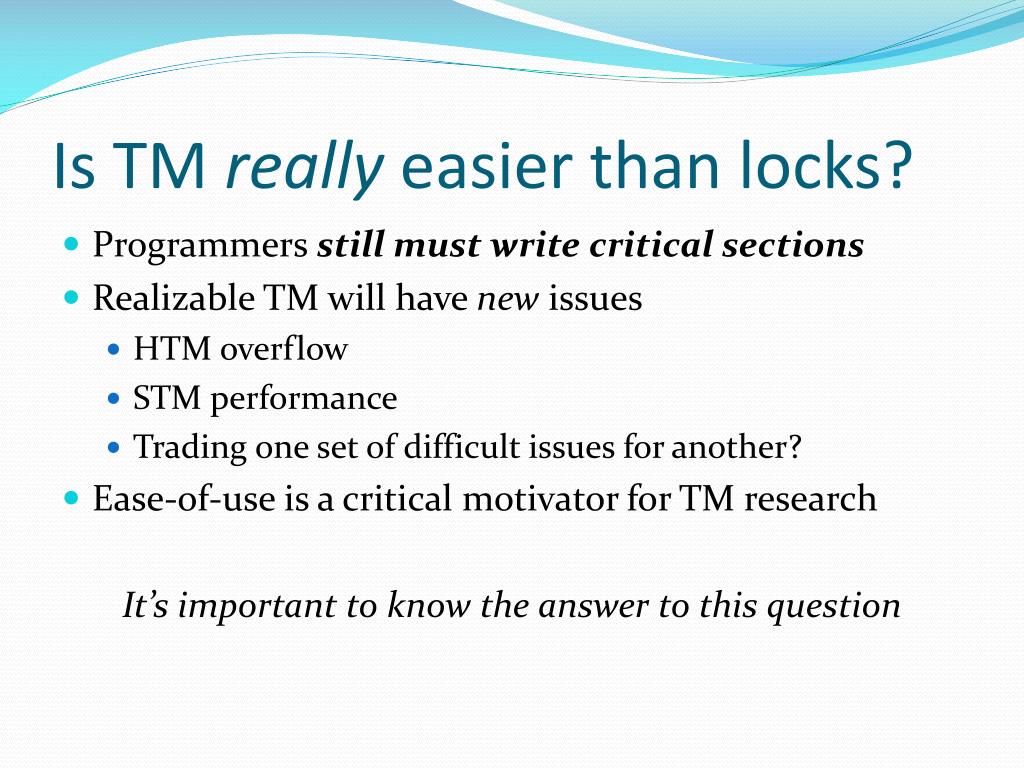 Is TM really easier than locks?

- Programmers still must write critical sections
- Realizable TM will have new issues
  - HTM overflow
  - STM performance
  - Trading one set of difficult issues for another?
- Ease-of-use is a critical motivator for TM research

It's important to know the answer to this question